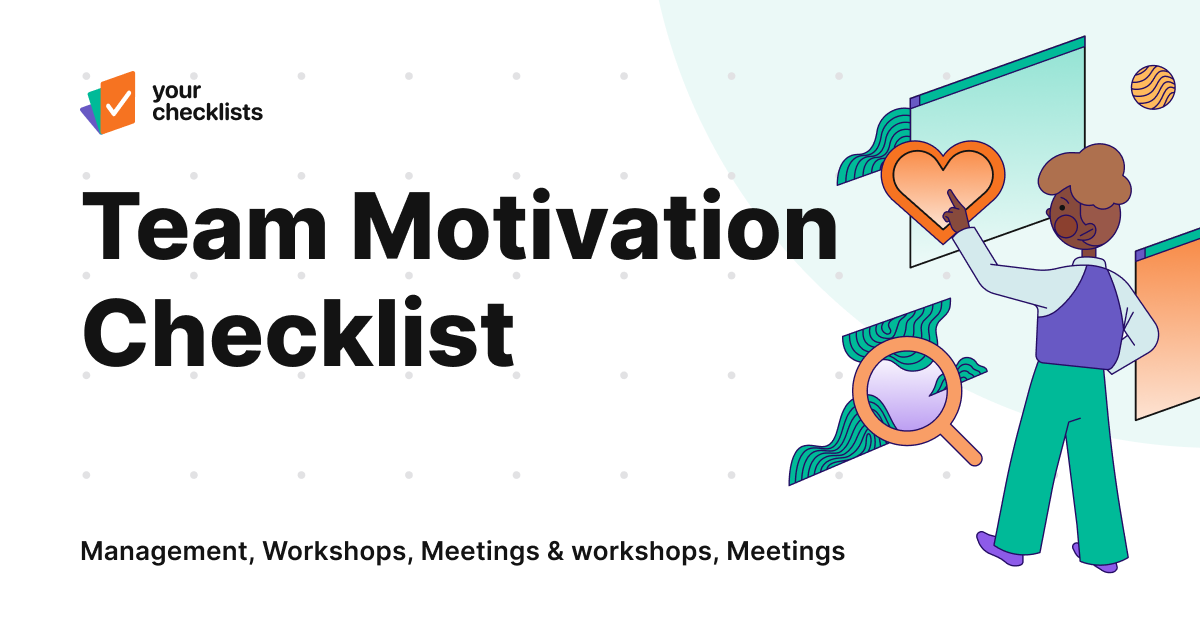 your checklists

Team Motivation Checklist

Management, Workshops, Meetings & workshops, Meetings